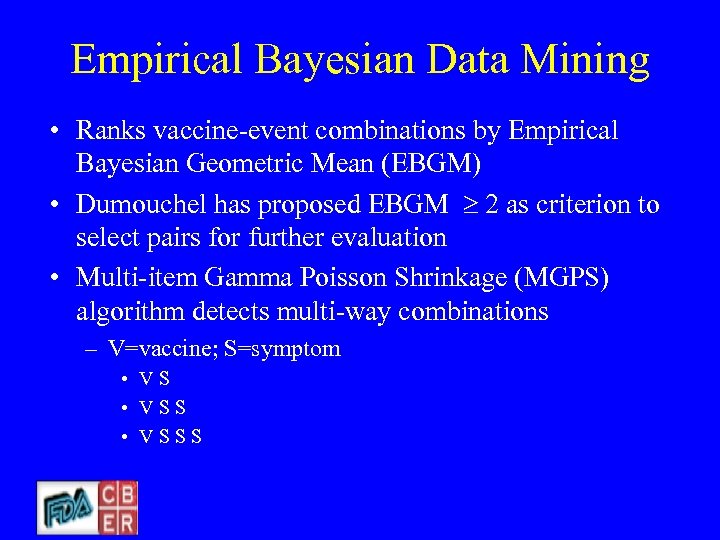 Empirical Bayesian Data Mining

• Ranks vaccine-event combinations by Empirical Bayesian Geometric Mean (EBGM)

• Dumouchel has proposed EBGM $\geq 2$ as criterion to select pairs for further evaluation

• Multi-item Gamma Poisson Shrinkage (MGPS) algorithm detects multi-way combinations

– V=vaccine; S=symptom

• V S

• V S S

• V S S S

FDA CBER